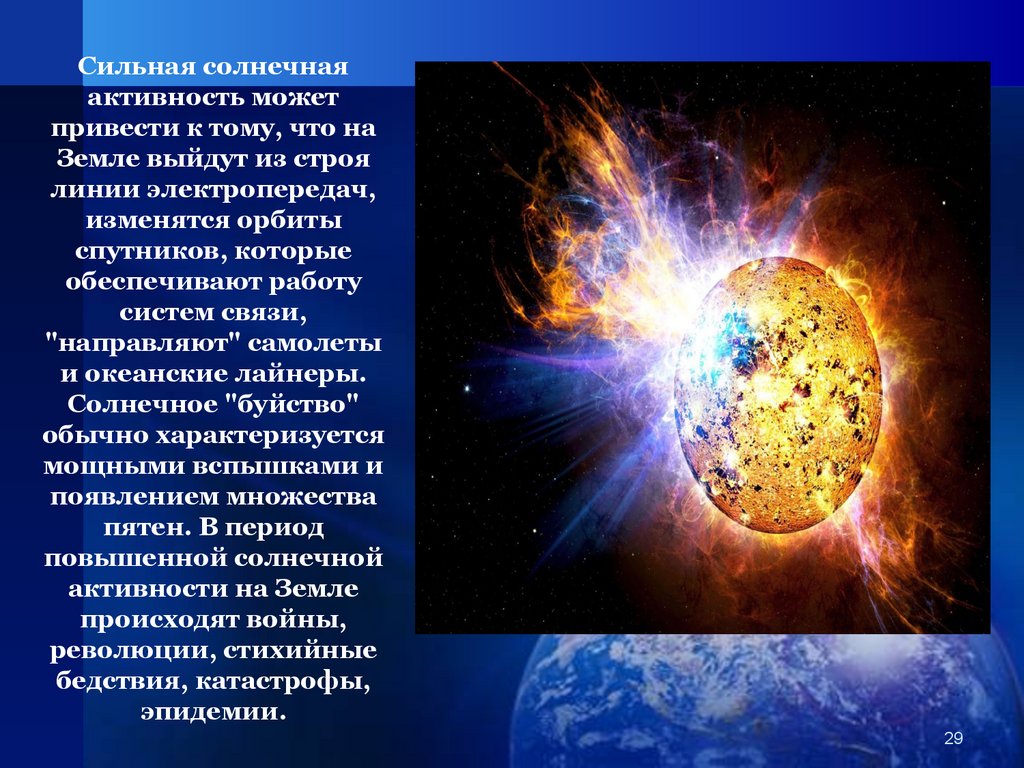 Сильная солнечная активность может привести к тому, что на Земле выйдут из строя линии электропередач, изменятся орбиты спутников, которые обеспечивают работу систем связи, "направляют" самолеты и океанские лайнеры. Солнечное "буйство" обычно характеризуется мощными вспышками и появлением множества пятен. В период повышенной солнечной активности на Земле происходят войны, революции, стихийные бедствия, катастрофы, эпидемии.

29